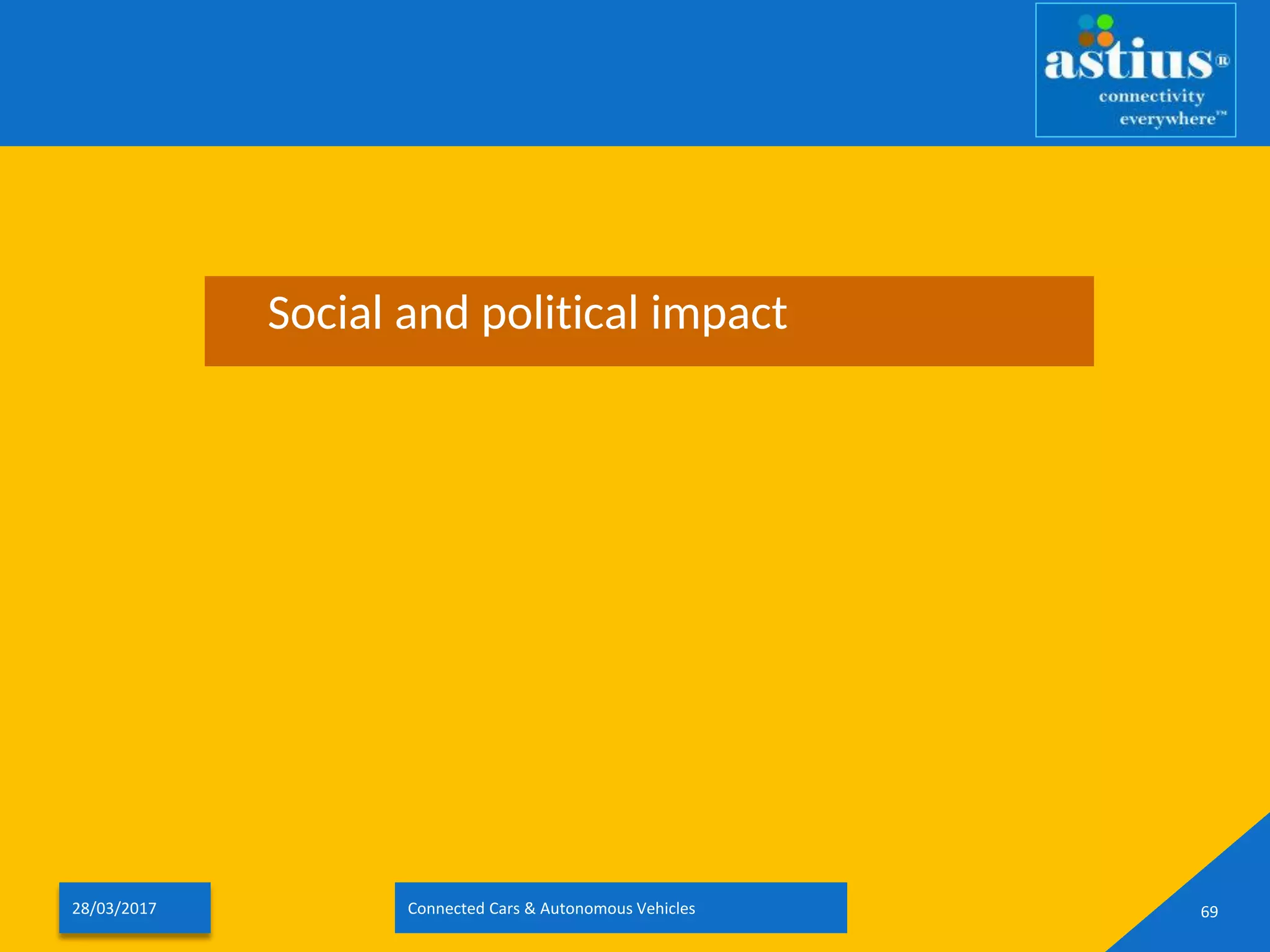 astius®
connectivity
everywhere™

Social and political impact

28/03/2017

Connected Cars & Autonomous Vehicles

69